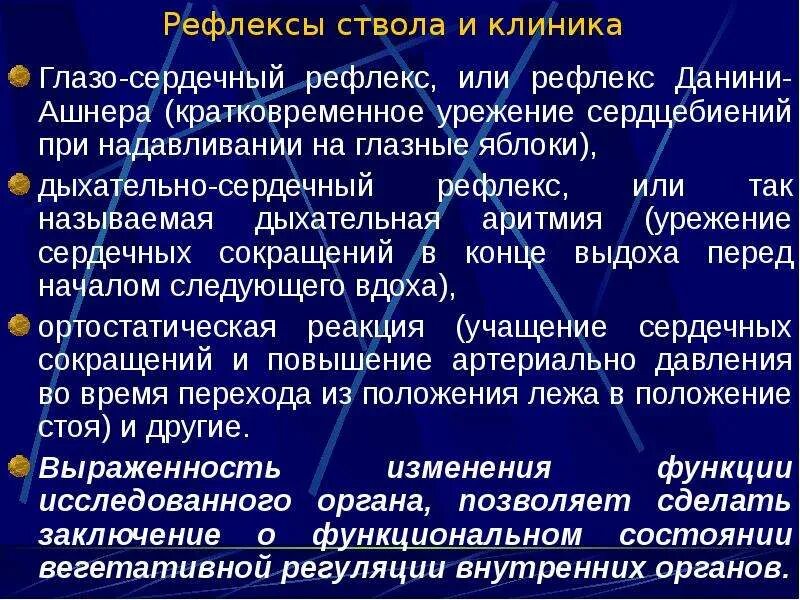 Рефлексы ствола и клиника

Глазо-сердечный рефлекс, или рефлекс Данини-Ашнера (кратковременное урежение сердцебиений при надавливании на глазные яблоки),

дыхательно-сердечный рефлекс, или так называемая дыхательная аритмия (урежение сердечных сокращений в конце выдоха перед началом следующего вдоха),

ортостатическая реакция (учащение сердечных сокращений и повышение артериально давления во время перехода из положения лежа в положение стоя) и другие.

Выраженность изменения функции исследованного органа, позволяет сделать заключение о функциональном состоянии вегетативной регуляции внутренних органов.